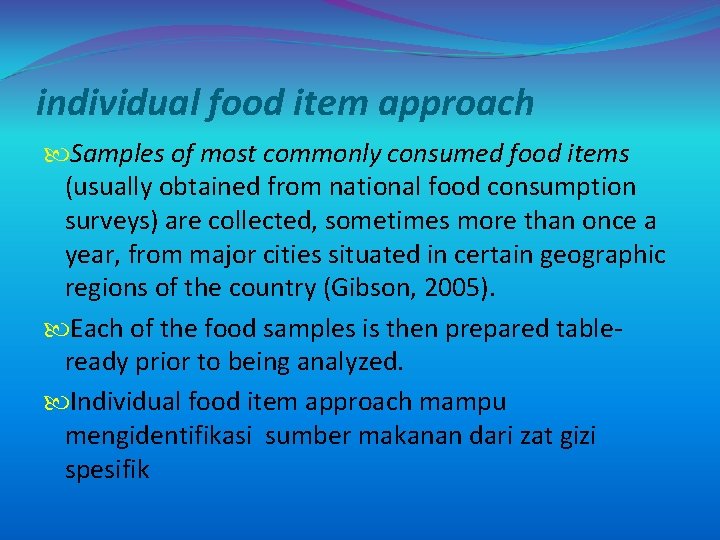 individual food item approach

Samples of most commonly consumed food items (usually obtained from national food consumption surveys) are collected, sometimes more than once a year, from major cities situated in certain geographic regions of the country (Gibson, 2005).

Each of the food samples is then prepared table-ready prior to being analyzed.

Individual food item approach mampu mengidentifikasi sumber makanan dari zat gizi spesifik